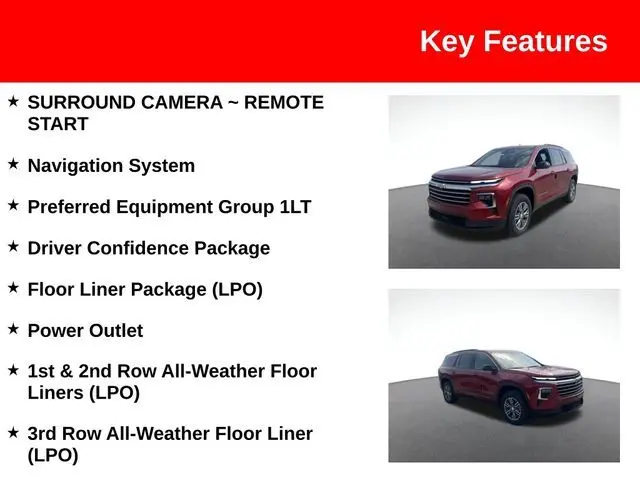 Key Features

★ SURROUND CAMERA ~ REMOTE START

★ Navigation System

★ Preferred Equipment Group 1LT

★ Driver Confidence Package

★ Floor Liner Package (LPO)

★ Power Outlet

★ 1st & 2nd Row All-Weather Floor Liners (LPO)

★ 3rd Row All-Weather Floor Liner (LPO)